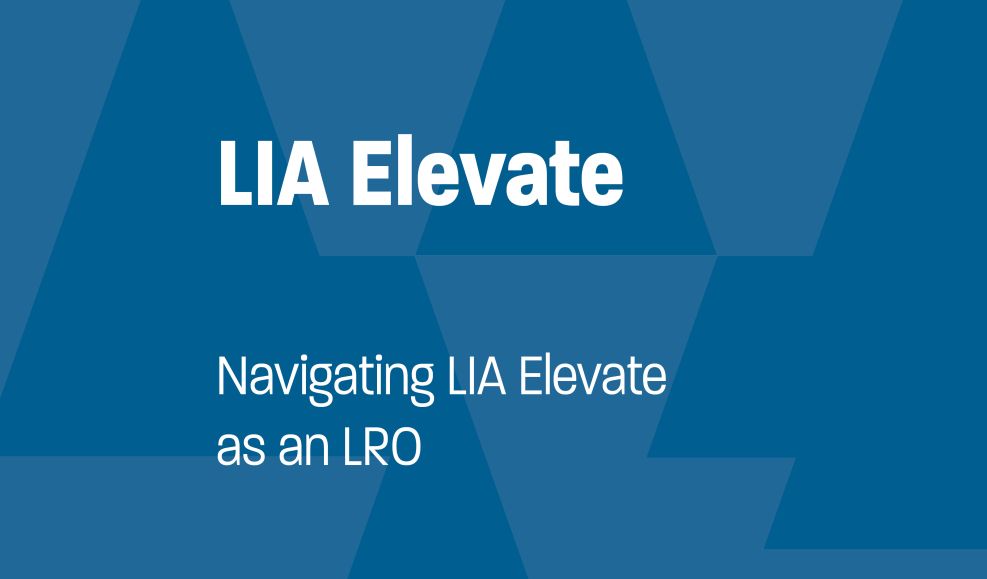 LIA Elevate

Navigating LIA Elevate as an LRO